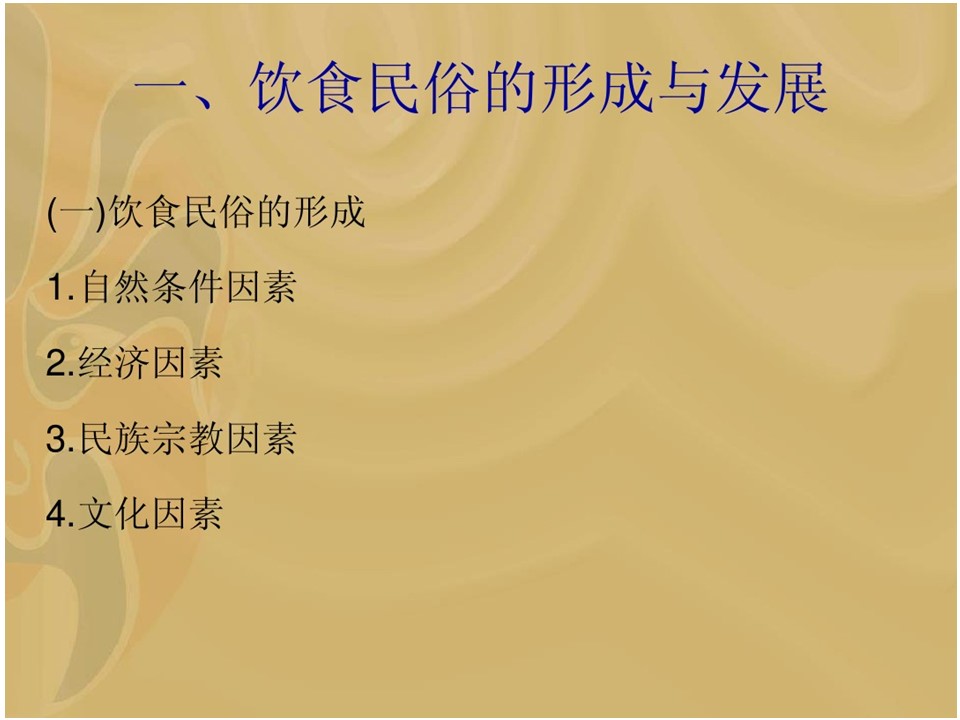 一、饮食民俗的形成与发展

(一)饮食民俗的形成

1.自然条件因素

2.经济因素

3.民族宗教因素

4.文化因素